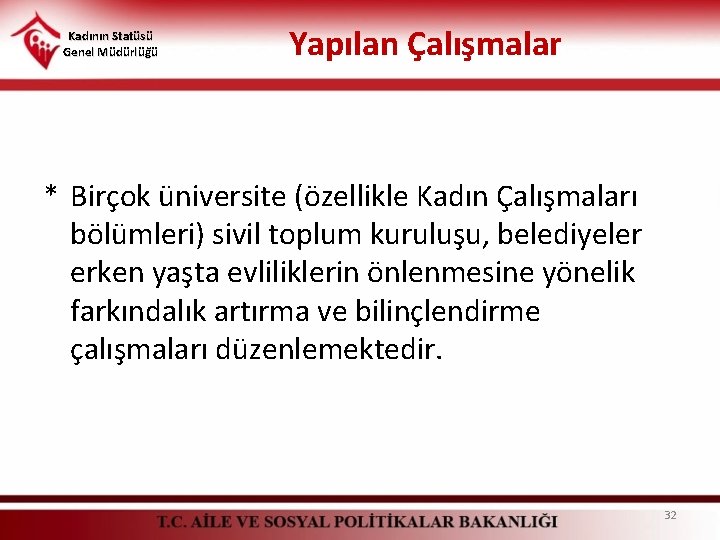 Kadının Statüsü
Genel Müdürlüğü

Yapılan Çalışmalar

* Birçok üniversite (özellikle Kadın Çalışmaları bölümleri) sivil toplum kuruluşu, belediyeler erken yaşta evliliklerin önlenmesine yönelik farkındalık artırma ve bilinçlendirme çalışmaları düzenlemektedir.

T.C. AİLE VE SOSYAL POLİTİKALAR BAKANLIĞI

32